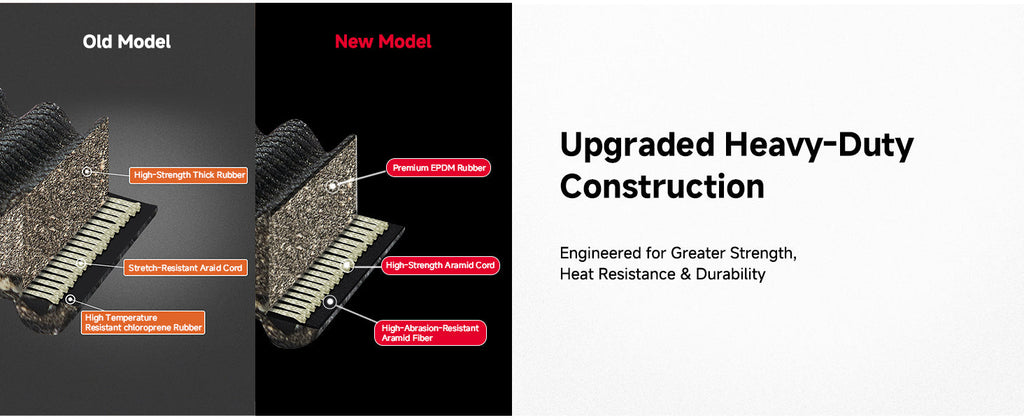 Old Model

High-Strength Thick Rubber

Stretch-Resistant Araid Cord

High Temperature
Resistant chloroprene Rubber

New Model

Premium EPDM Rubber

High-Strength Aramid Cord

High-Abrasion-Resistant
Aramid Fiber

Upgraded Heavy-Duty Construction

Engineered for Greater Strength,
Heat Resistance & Durability